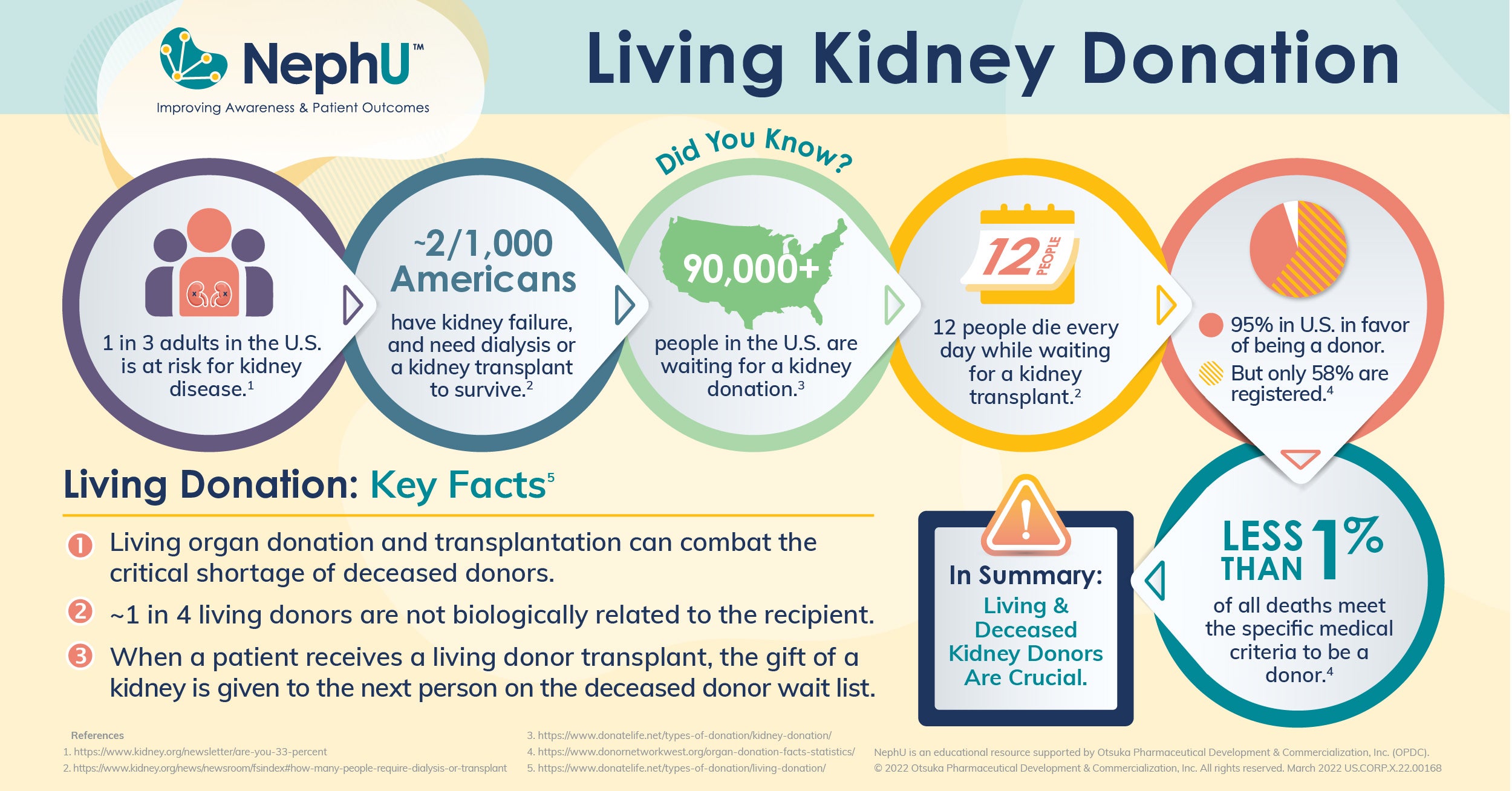 NephU™
Improving Awareness & Patient Outcomes

Living Kidney Donation

Did You Know?

1 in 3 adults in the U.S. is at risk for kidney disease.$^1$

~2/1,000 Americans have kidney failure, and need dialysis or a kidney transplant to survive.$^2$

90,000+ people in the U.S. are waiting for a kidney donation.$^3$

12 PEOPLE
12 people die every day while waiting for a kidney transplant.$^2$

95% in U.S. in favor of being a donor.
But only 58% are registered.$^4$

LESS THAN 1% of all deaths meet the specific medical criteria to be a donor.$^4$

In Summary: Living & Deceased Kidney Donors Are Crucial.

Living Donation: Key Facts$^5$

1 Living organ donation and transplantation can combat the critical shortage of deceased donors.

2 ~1 in 4 living donors are not biologically related to the recipient.

3 When a patient receives a living donor transplant, the gift of a kidney is given to the next person on the deceased donor wait list.

References
1. https://www.kidney.org/newsletter/are-you-33-percent
2. https://www.kidney.org/news/newsroom/fsindex#how-many-people-require-dialysis-or-transplant
3. https://www.donatelife.net/types-of-donation/kidney-donation/
4. https://www.donornetworkwest.org/organ-donation-facts-statistics/
5. https://www.donatelife.net/types-of-donation/living-donation/

NephU is an educational resource supported by Otsuka Pharmaceutical Development & Commercialization, Inc. (OPDC).
© 2022 Otsuka Pharmaceutical Development & Commercialization, Inc. All rights reserved. March 2022 US.CORP.X.22.00168